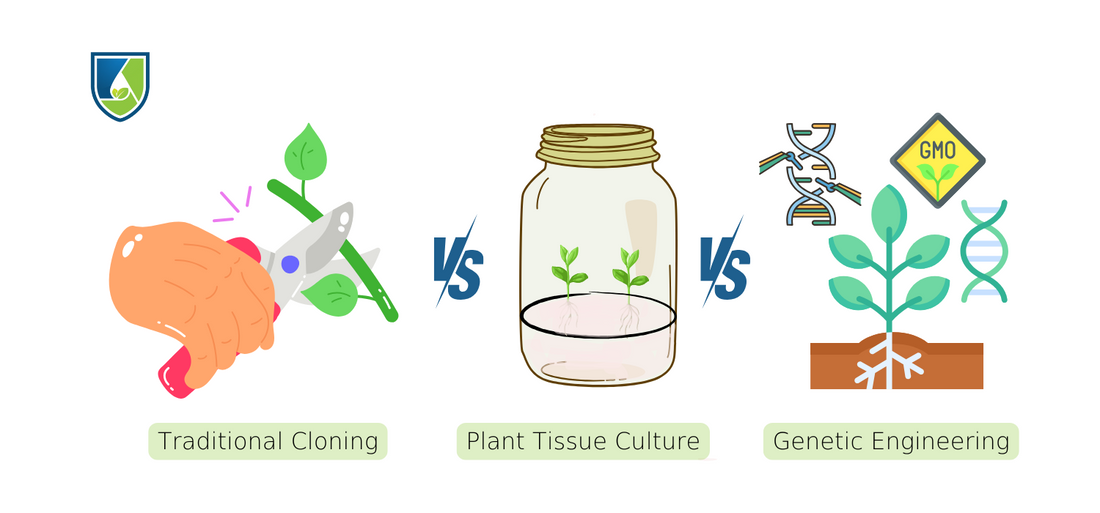 GMO

VS

VS

Traditional Cloning

Plant Tissue Culture

Genetic Engineering